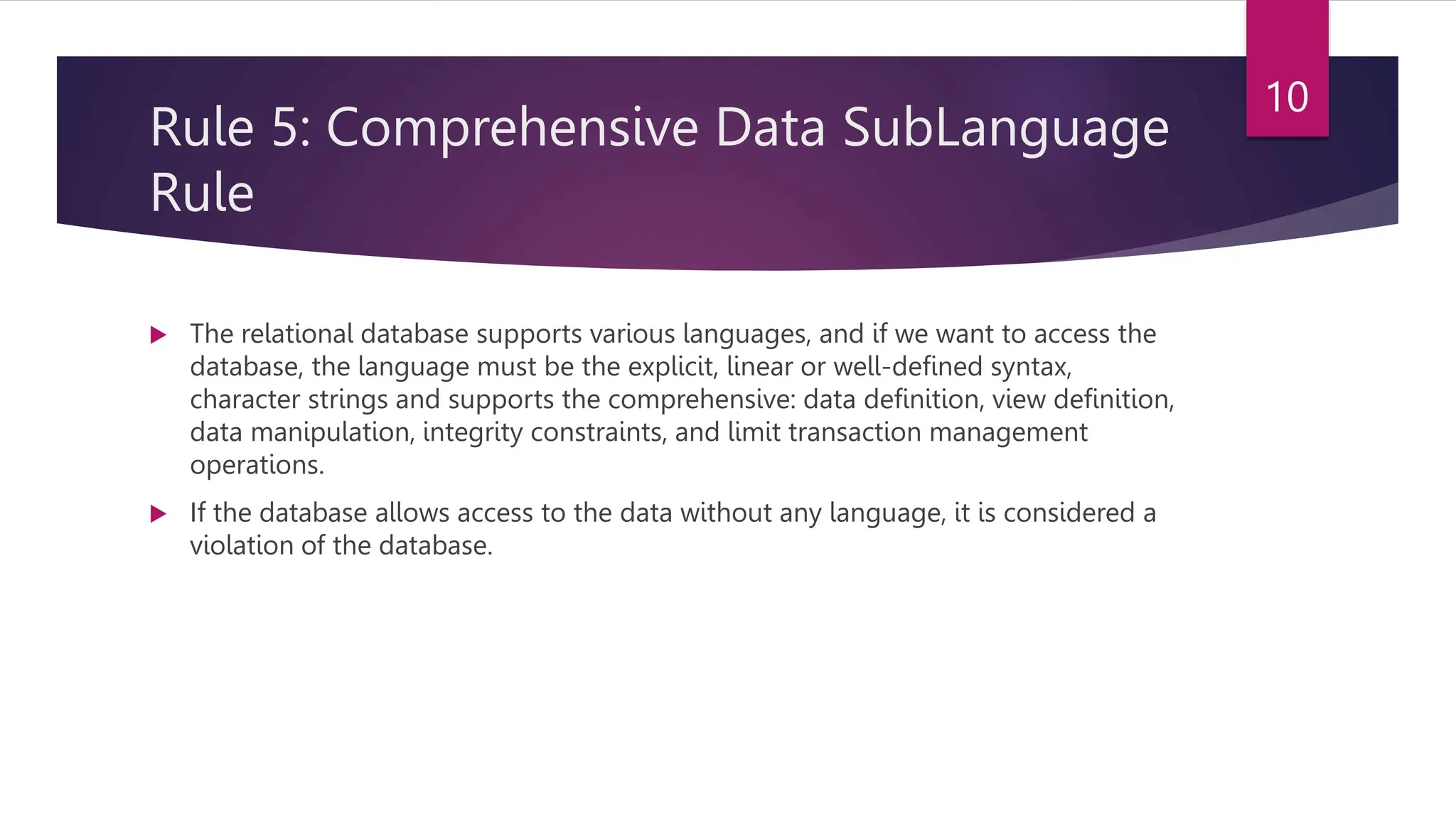 10

Rule 5: Comprehensive Data SubLanguage Rule

The relational database supports various languages, and if we want to access the database, the language must be the explicit, linear or well-defined syntax, character strings and supports the comprehensive: data definition, view definition, data manipulation, integrity constraints, and limit transaction management operations.

If the database allows access to the data without any language, it is considered a violation of the database.